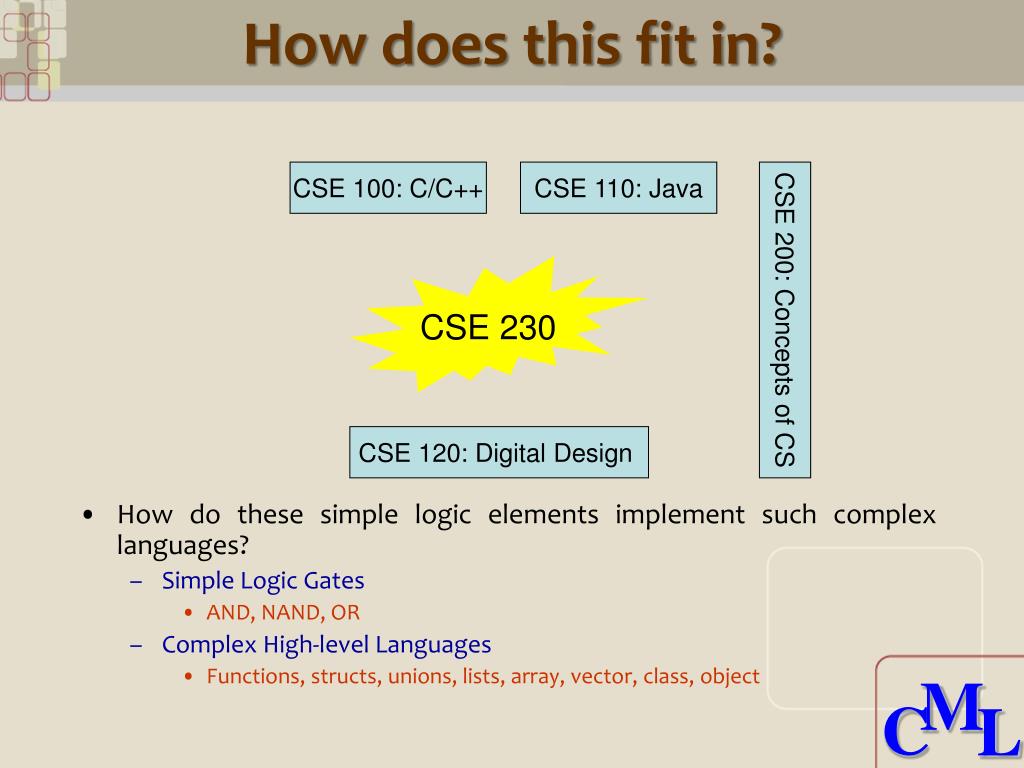 How does this fit in?

CSE 100: C/C++

CSE 110: Java

CSE 200: Concepts of CS

CSE 230

CSE 120: Digital Design

• How do these simple logic elements implement such complex languages?
  – Simple Logic Gates
    • AND, NAND, OR
  – Complex High-level Languages
    • Functions, structs, unions, lists, array, vector, class, object

CML